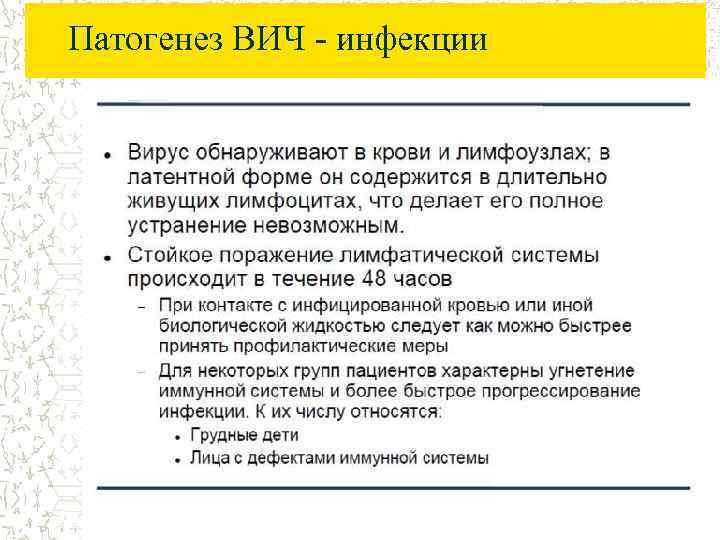 Патогенез ВИЧ - инфекции

• Вирус обнаруживают в крови и лимфоузлах; в латентной форме он содержится в длительно живущих лимфоцитах, что делает его полное устранение невозможным.
• Стойкое поражение лимфатической системы происходит в течение 48 часов
– При контакте с инфицированной кровью или иной биологической жидкостью следует как можно быстрее принять профилактические меры
– Для некоторых групп пациентов характерны угнетение иммунной системы и более быстрое прогрессирование инфекции. К их числу относятся:
• Грудные дети
• Лица с дефектами иммунной системы